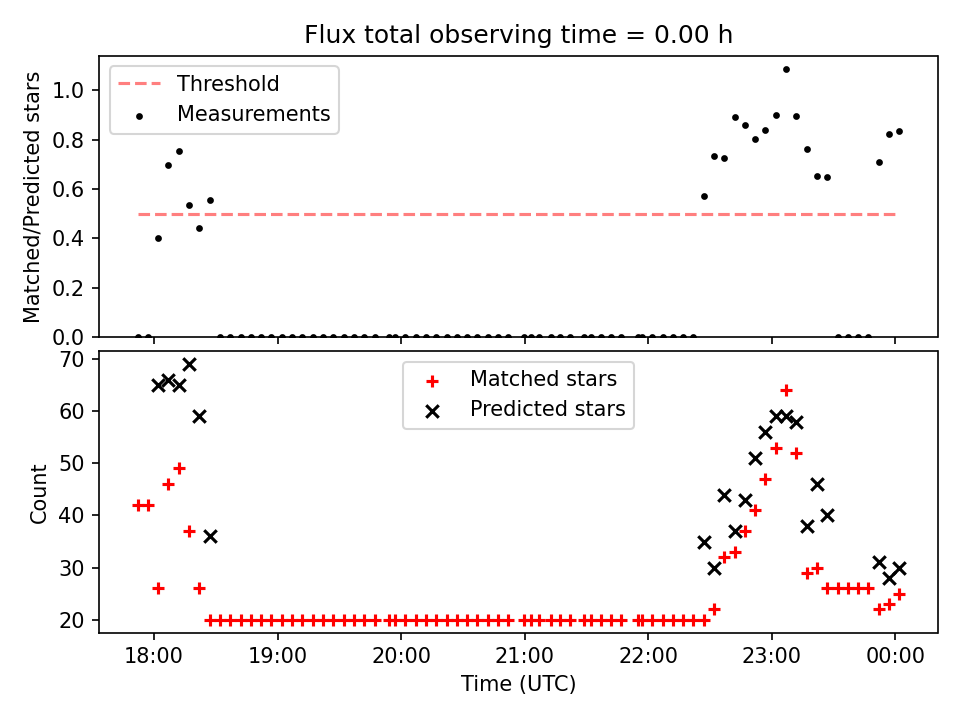 Flux total observing time = 0.00 h

Threshold
Measurements

Matched/Predicted stars

1.0
0.8
0.6
0.4
0.2
0.0

Matched stars
Predicted stars

Count

70
60
50
40
30
20

18:00
19:00
20:00
21:00
22:00
23:00
00:00

Time (UTC)